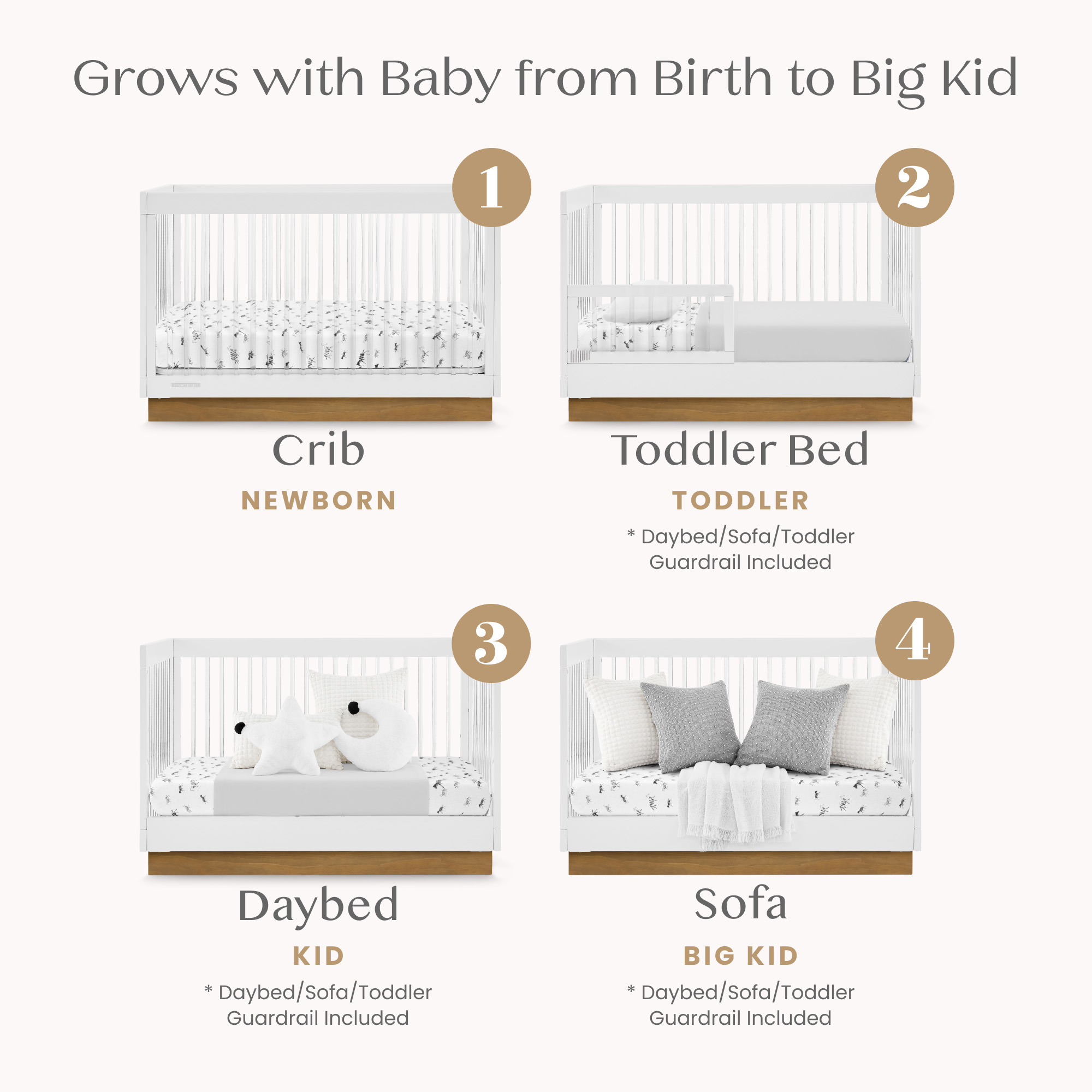 Grows with Baby from Birth to Big Kid

1

Crib

NEWBORN

2

Toddler Bed

TODDLER

* Daybed/Sofa/Toddler Guardrail Included

3

Daybed

KID

* Daybed/Sofa/Toddler Guardrail Included

4

Sofa

BIG KID

* Daybed/Sofa/Toddler Guardrail Included